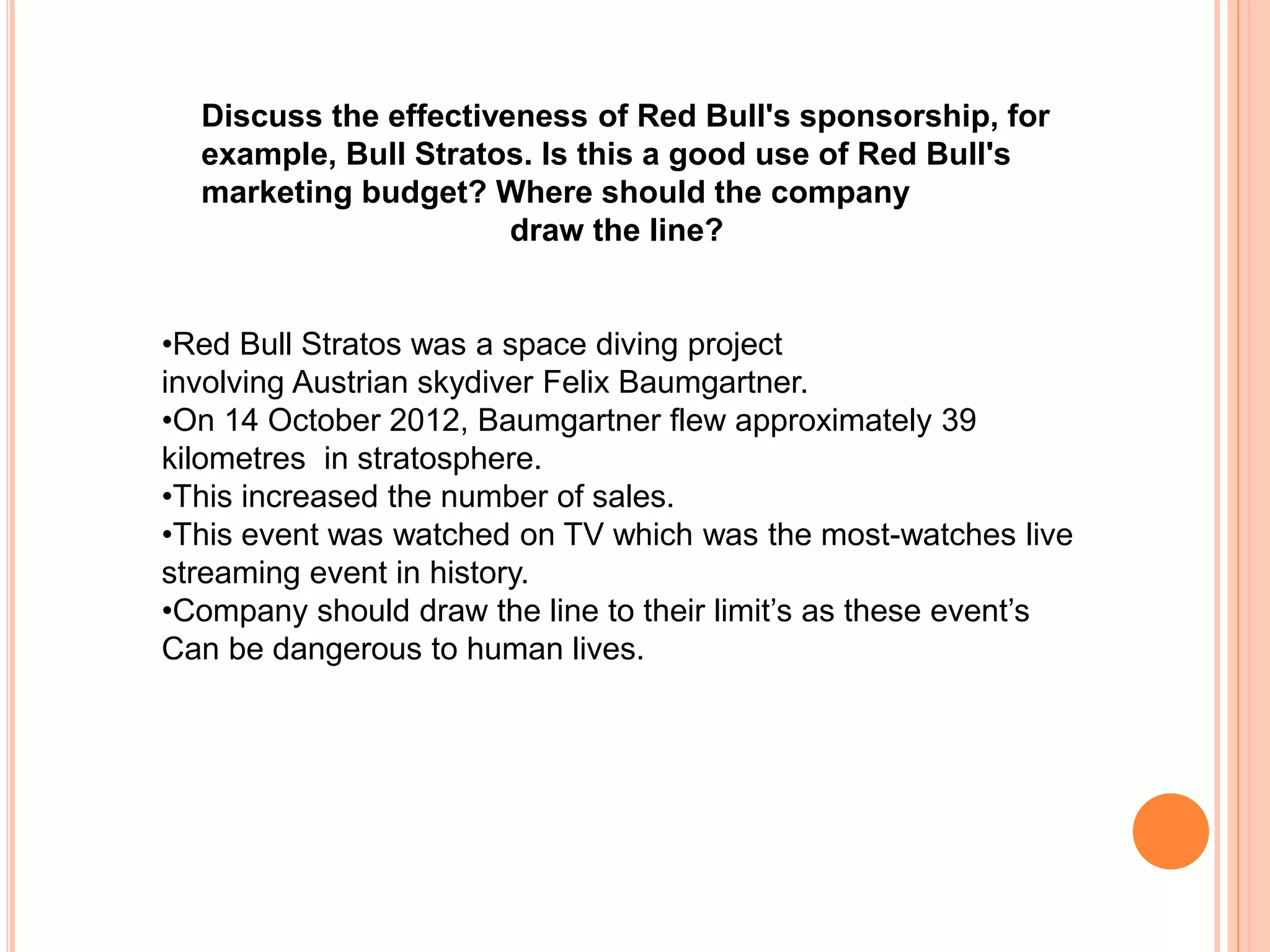 Discuss the effectiveness of Red Bull's sponsorship, for example, Bull Stratos. Is this a good use of Red Bull's marketing budget? Where should the company draw the line?

•Red Bull Stratos was a space diving project involving Austrian skydiver Felix Baumgartner.
•On 14 October 2012, Baumgartner flew approximately 39 kilometres in stratosphere.
•This increased the number of sales.
•This event was watched on TV which was the most-watches live streaming event in history.
•Company should draw the line to their limit’s as these event’s Can be dangerous to human lives.